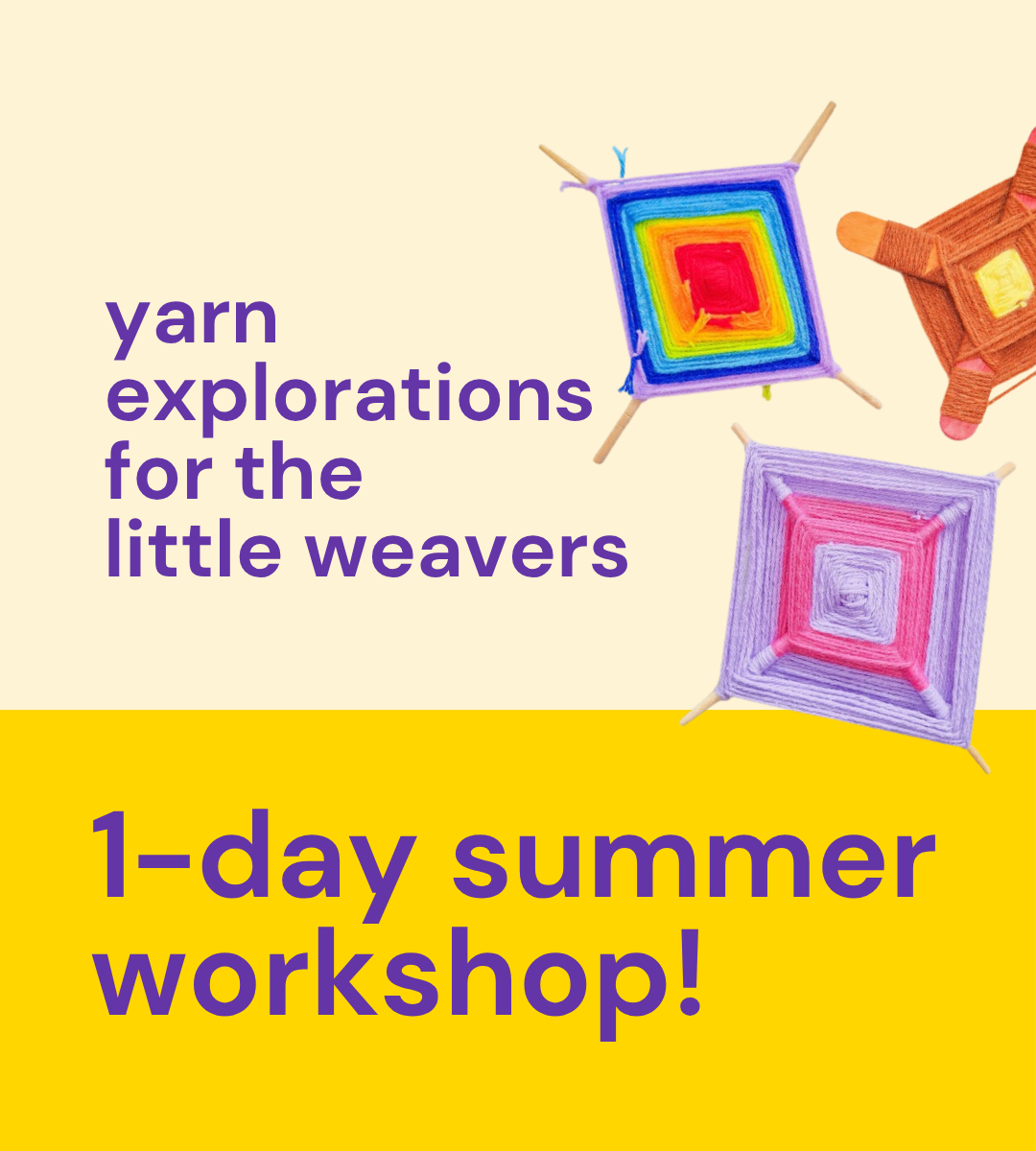 yarn explorations for the little weavers

1-day summer workshop!